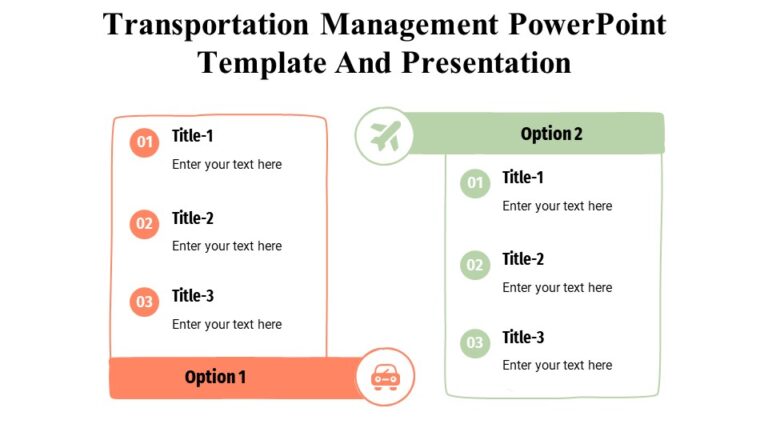 Transportation Management PowerPoint Template And Presentation

01 Title-1
Enter your text here

02 Title-2
Enter your text here

03 Title-3
Enter your text here

Option 1

Option 2

01 Title-1
Enter your text here

02 Title-2
Enter your text here

03 Title-3
Enter your text here